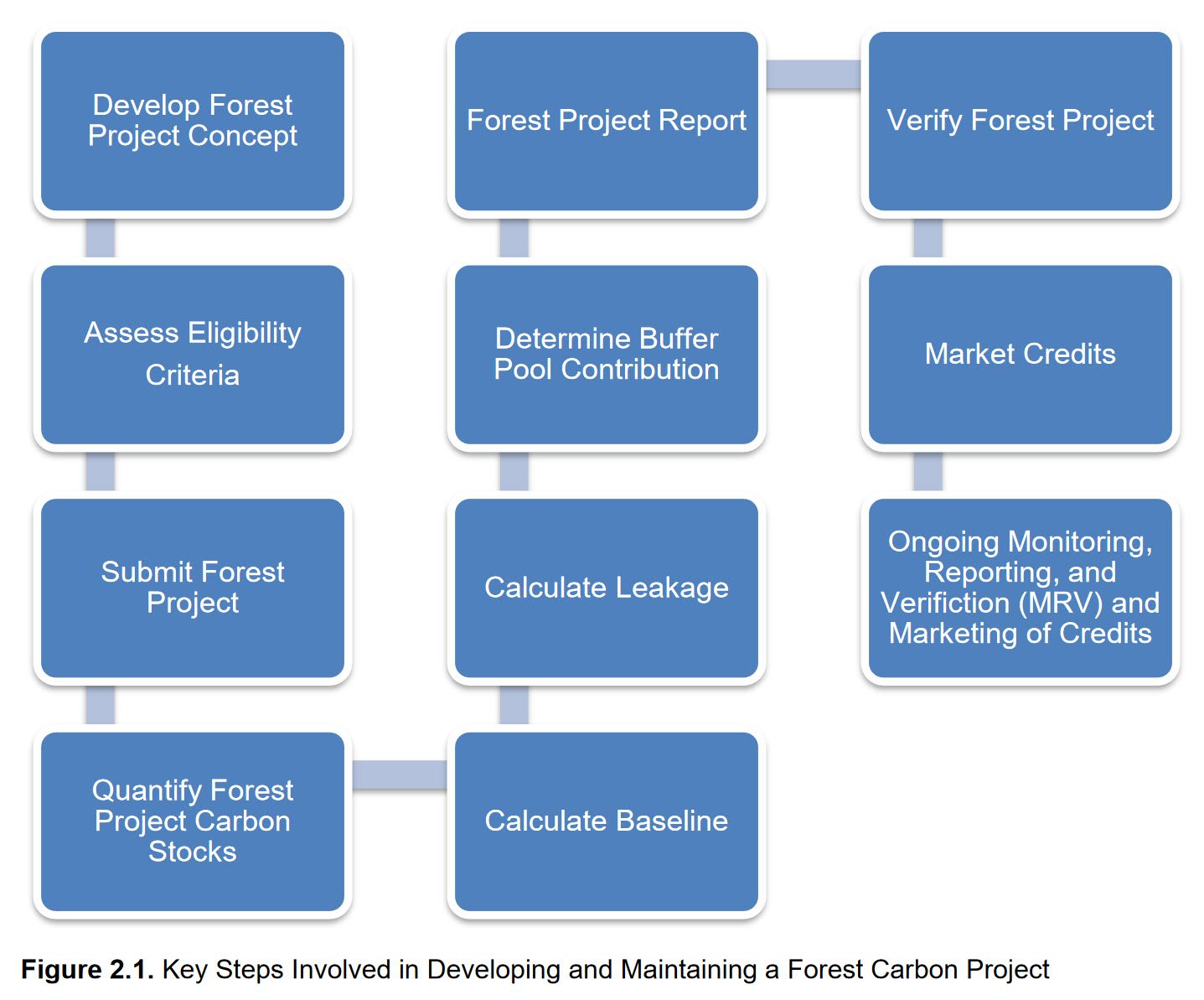 Develop Forest Project Concept

Assess Eligibility Criteria

Submit Forest Project

Quantify Forest Project Carbon Stocks

Calculate Baseline

Calculate Leakage

Determine Buffer Pool Contribution

Forest Project Report

Verify Forest Project

Market Credits

Ongoing Monitoring, Reporting, and Verifiction (MRV) and Marketing of Credits

**Figure 2.1.** Key Steps Involved in Developing and Maintaining a Forest Carbon Project